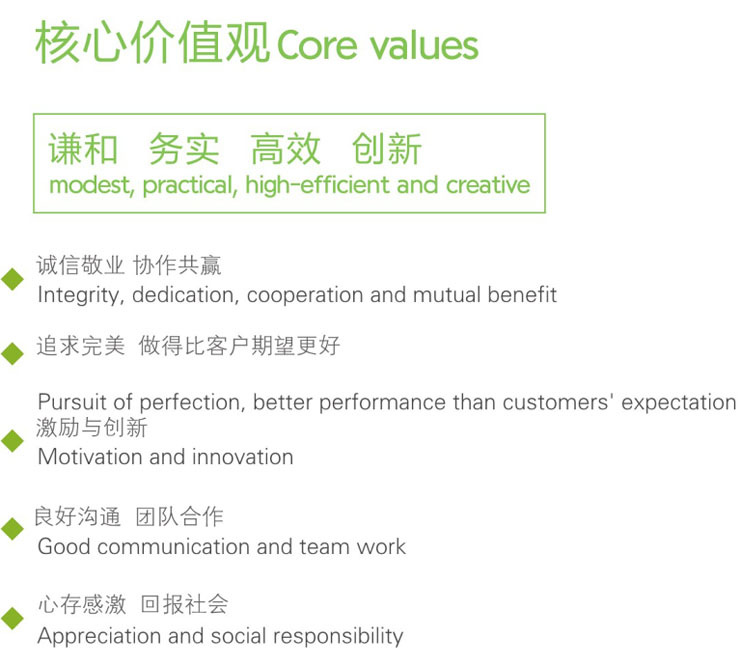 核心价值观 Core values

谦和 务实 高效 创新
modest, practical, high-efficient and creative

诚信敬业 协作共赢
Integrity, dedication, cooperation and mutual benefit

追求完美 做得比客户期望更好

Pursuit of perfection, better performance than customers' expectation

激励与创新
Motivation and innovation

良好沟通 团队合作
Good communication and team work

心存感激 回报社会
Appreciation and social responsibility